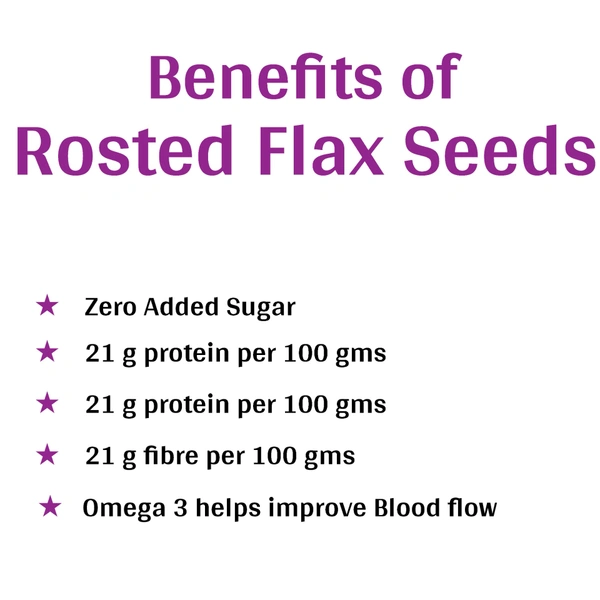 Benefits of
Rosted Flax Seeds

★ Zero Added Sugar
★ 21 g protein per 100 gms
★ 21 g protein per 100 gms
★ 21 g fibre per 100 gms
★ Omega 3 helps improve Blood flow